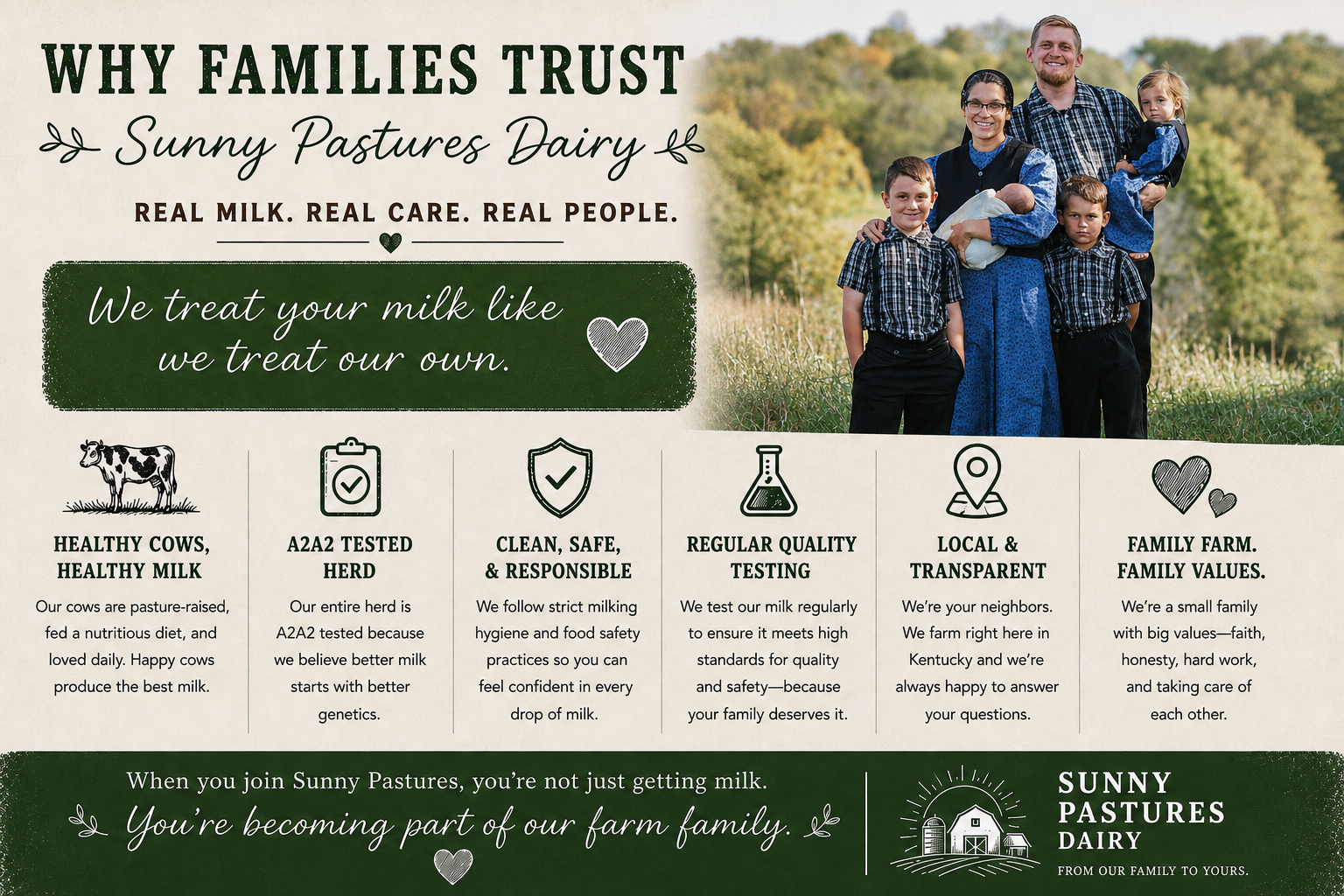 WHY FAMILIES TRUST
Sunny Pastures Dairy
REAL MILK. REAL CARE. REAL PEOPLE.

We treat your milk like we treat our own.

HEALTHY COWS, HEALTHY MILK
Our cows are pasture-raised, fed a nutritious diet, and loved daily. Happy cows produce the best milk.

A2A2 TESTED HERD
Our entire herd is A2A2 tested because we believe better milk starts with better genetics.

CLEAN, SAFE, & RESPONSIBLE
We follow strict milking hygiene and food safety practices so you can feel confident in every drop of milk.

REGULAR QUALITY TESTING
We test our milk regularly to ensure it meets high standards for quality and safety—because your family deserves it.

LOCAL & TRANSPARENT
We're your neighbors. We farm right here in Kentucky and we're always happy to answer your questions.

FAMILY FARM. FAMILY VALUES.
We're a small family with big values—faith, honesty, hard work, and taking care of each other.

When you join Sunny Pastures, you're not just getting milk.
You're becoming part of our farm family.

SUNNY PASTURES DAIRY
FROM OUR FAMILY TO YOURS.